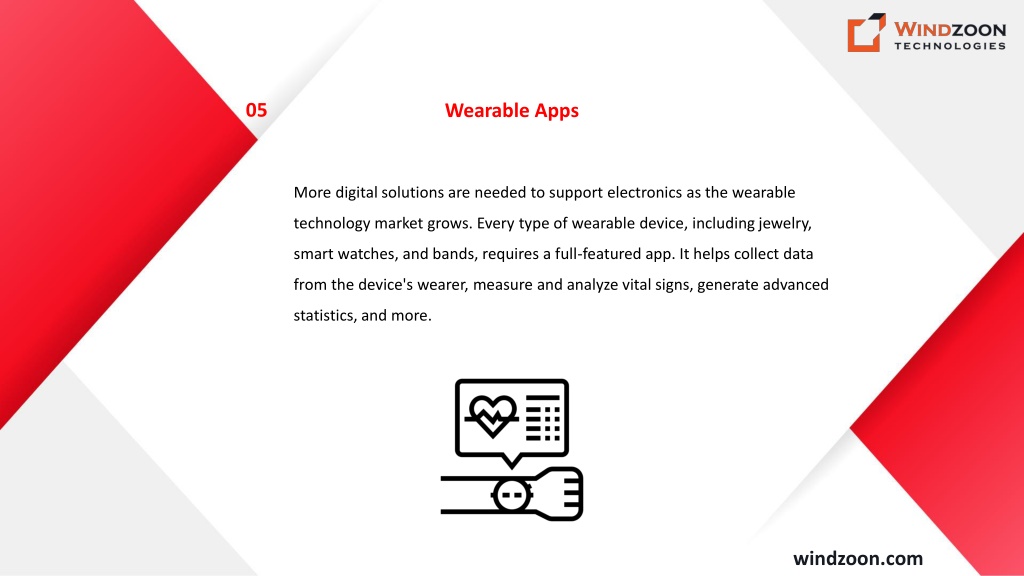 WINDZOON
TECHNOLOGIES

05

Wearable Apps

More digital solutions are needed to support electronics as the wearable technology market grows. Every type of wearable device, including jewelry, smart watches, and bands, requires a full-featured app. It helps collect data from the device's wearer, measure and analyze vital signs, generate advanced statistics, and more.

windzoon.com